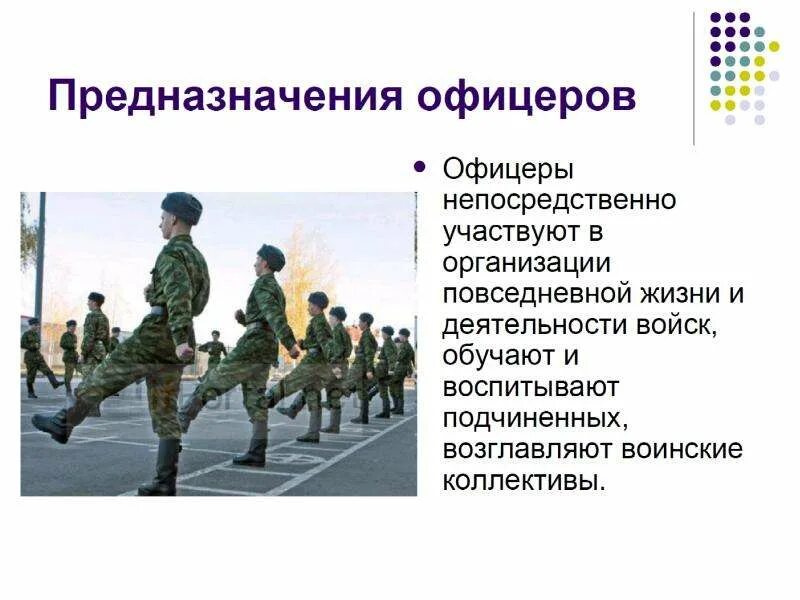 Предназначения офицеров

• Офицеры непосредственно участвуют в организации повседневной жизни и деятельности войск, обучают и воспитывают подчиненных, возглавляют воинские коллективы.